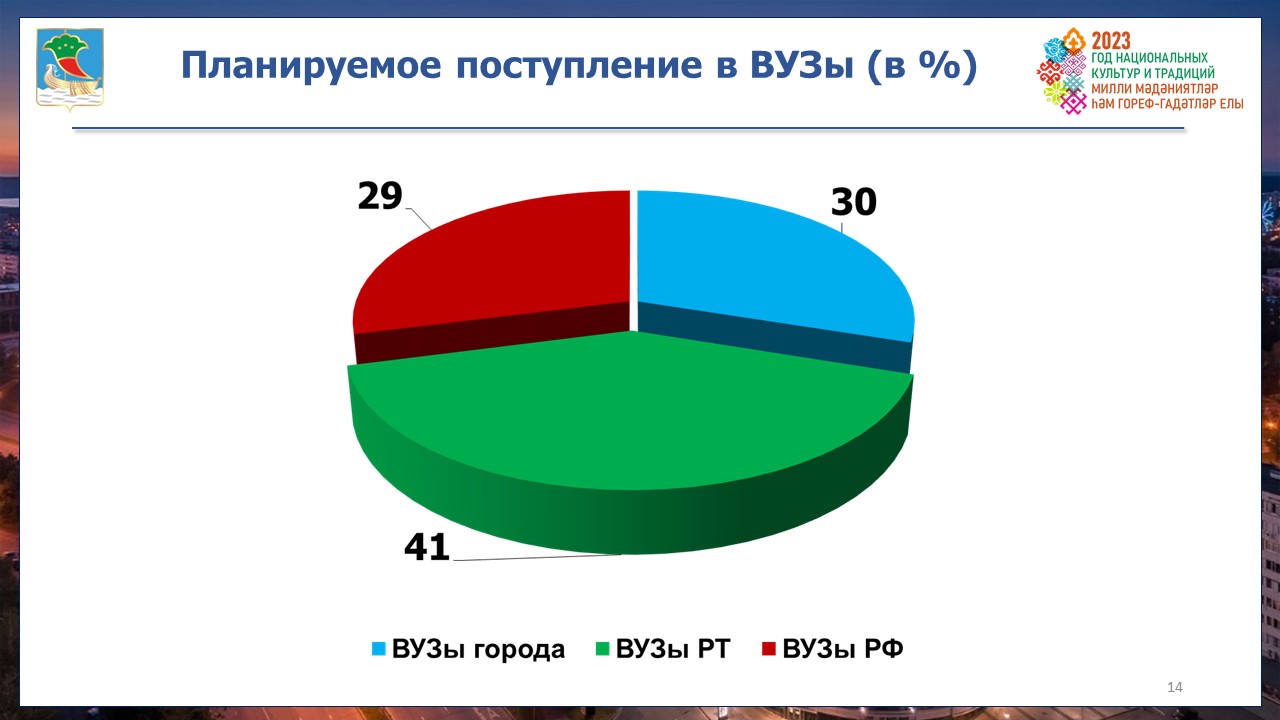 Планируемое поступление в ВУЗы (в %)

2023
ГОД НАЦИОНАЛЬНЫХ
КУЛЬТУР И ТРАДИЦИЙ
МИЛЛИ МӘДӘНИЯТЛӘР
ҺӘМ ГОРЕФ-ГАДӘТЛӘР ЕЛЫ

29

30

41

ВУЗы города ВУЗы РТ ВУЗы РФ

14